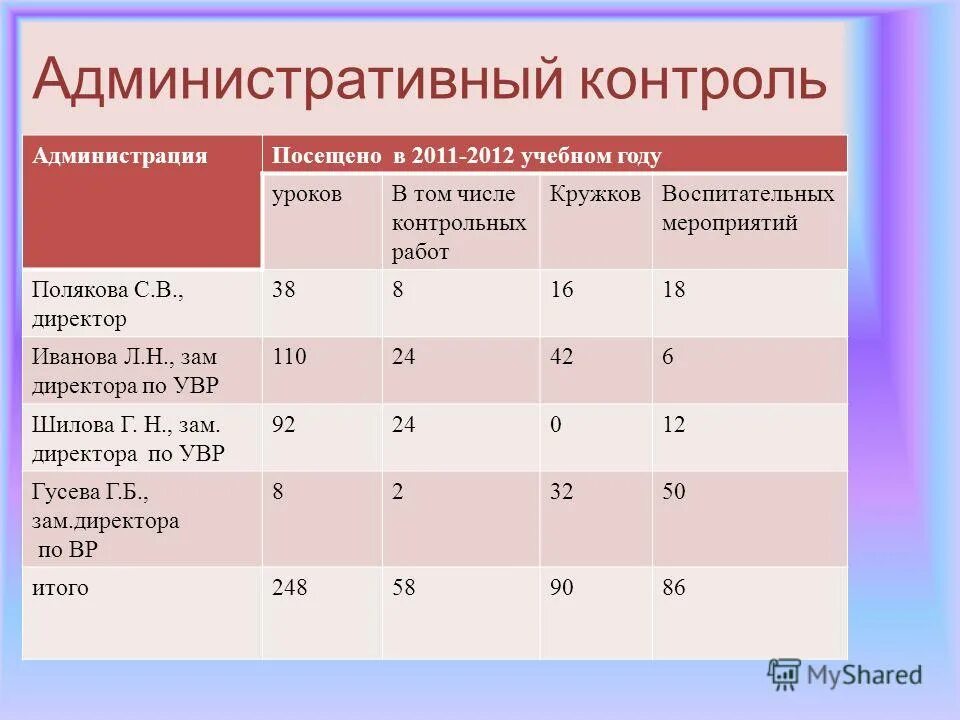 Административный контроль

| Администрация | Посещено в 2011-2012 учебном году | | | |
|---|---|---|---|---|
| | уроков | В том числе контрольных работ | Кружков | Воспитательных мероприятий |
| Полякова С.В., директор | 38 | 8 | 16 | 18 |
| Иванова Л.Н., зам директора по УВР | 110 | 24 | 42 | 6 |
| Шилова Г. Н., зам. директора по УВР | 92 | 24 | 0 | 12 |
| Гусева Г.Б., зам.директора по ВР | 8 | 2 | 32 | 50 |
| итого | 248 | 58 | 90 | 86 |

MyShared